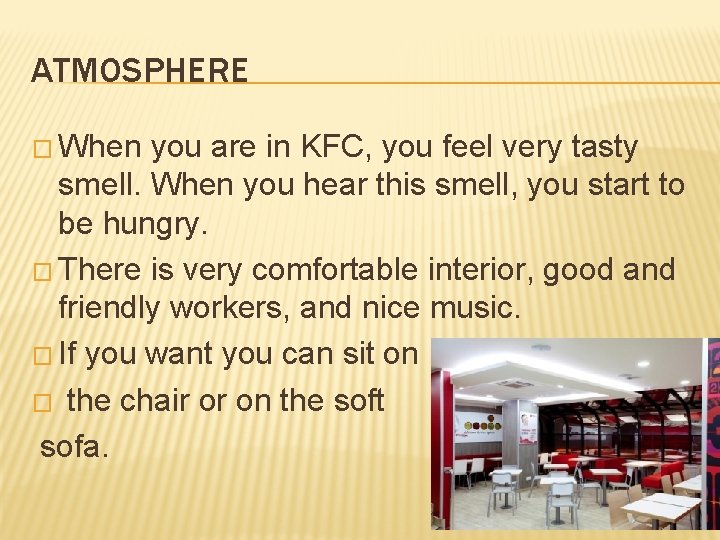 ATMOSPHERE

□ When you are in KFC, you feel very tasty smell. When you hear this smell, you start to be hungry.

□ There is very comfortable interior, good and friendly workers, and nice music.

□ If you want you can sit on

□ the chair or on the soft sofa.